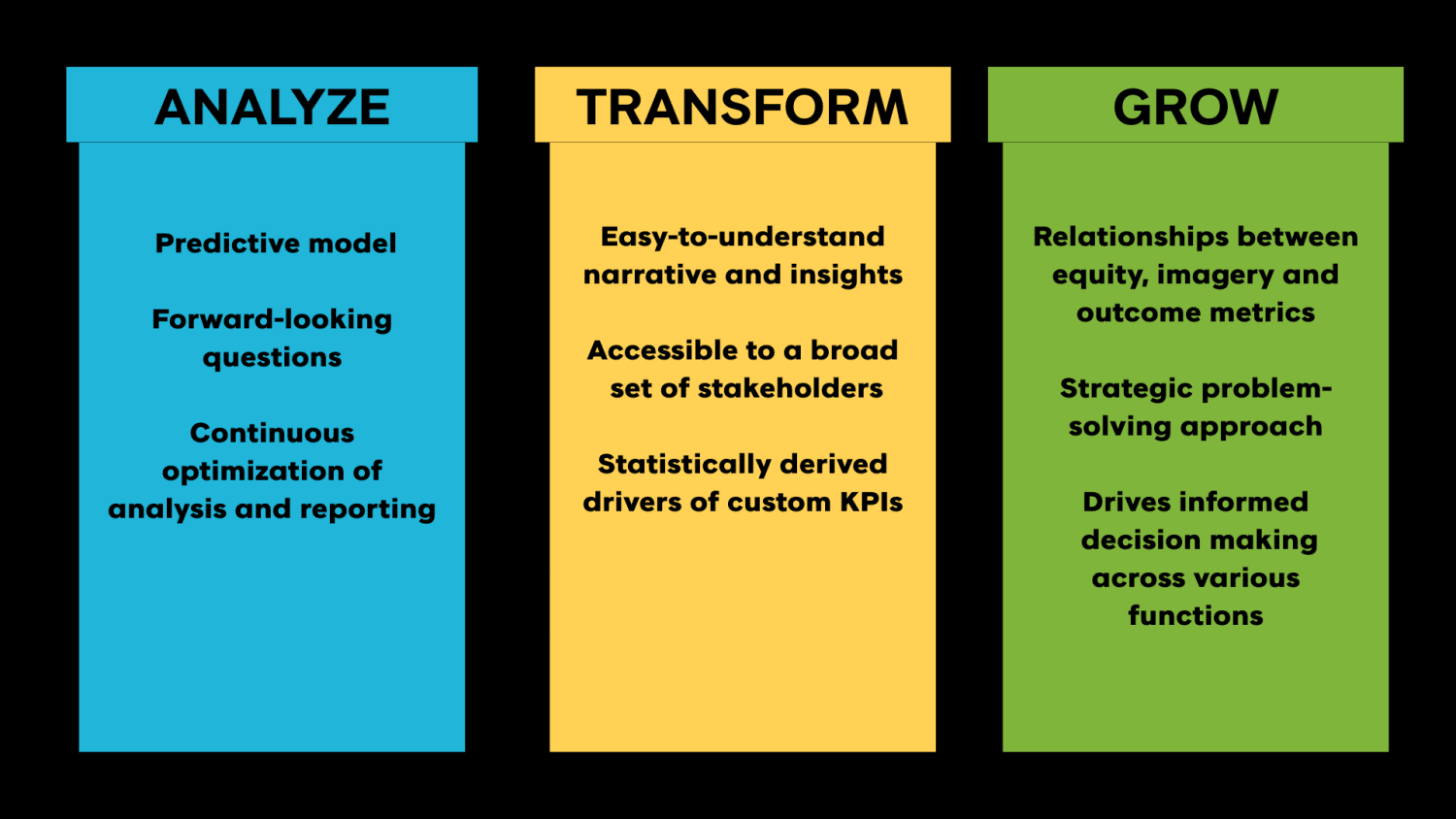 ANALYZE

Predictive model

Forward-looking questions

Continuous optimization of analysis and reporting

TRANSFORM

Easy-to-understand narrative and insights

Accessible to a broad set of stakeholders

Statistically derived drivers of custom KPIs

GROW

Relationships between equity, imagery and outcome metrics

Strategic problem-solving approach

Drives informed decision making across various functions